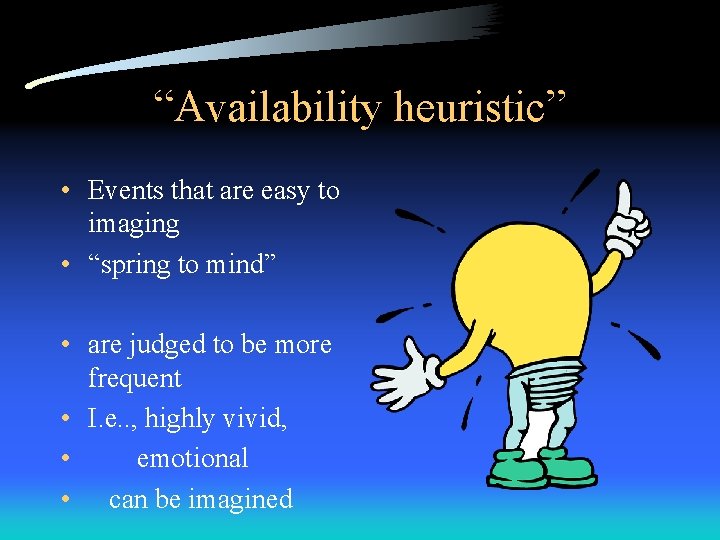 “Availability heuristic”

• Events that are easy to imaging
• “spring to mind”

• are judged to be more frequent
• I.e.., highly vivid,
• emotional
• can be imagined